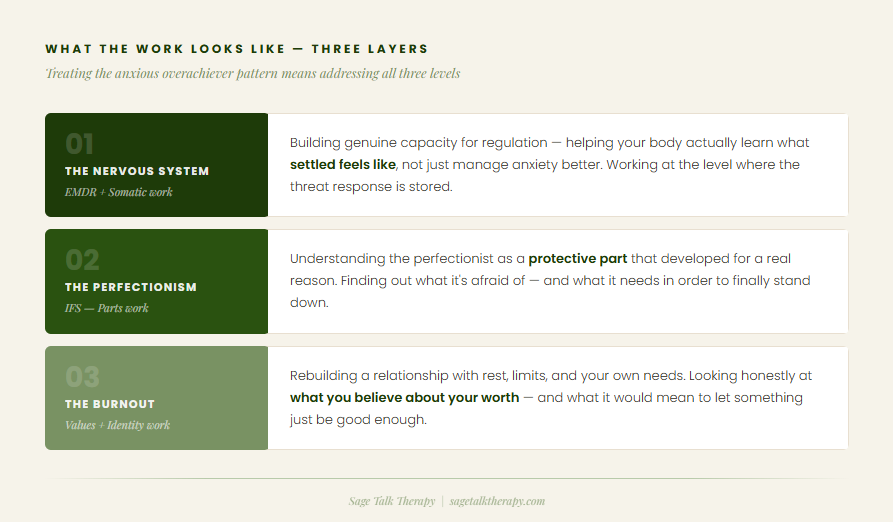 WHAT THE WORK LOOKS LIKE — THREE LAYERS

Treating the anxious overachiever pattern means addressing all three levels

01
THE NERVOUS SYSTEM
EMDR + Somatic work

Building genuine capacity for regulation — helping your body actually learn what settled feels like, not just manage anxiety better. Working at the level where the threat response is stored.

02
THE PERFECTIONISM
IFS — Parts work

Understanding the perfectionist as a protective part that developed for a real reason. Finding out what it's afraid of — and what it needs in order to finally stand down.

03
THE BURNOUT
Values + Identity work

Rebuilding a relationship with rest, limits, and your own needs. Looking honestly at what you believe about your worth — and what it would mean to let something just be good enough.

Sage Talk Therapy | sagetalktherapy.com